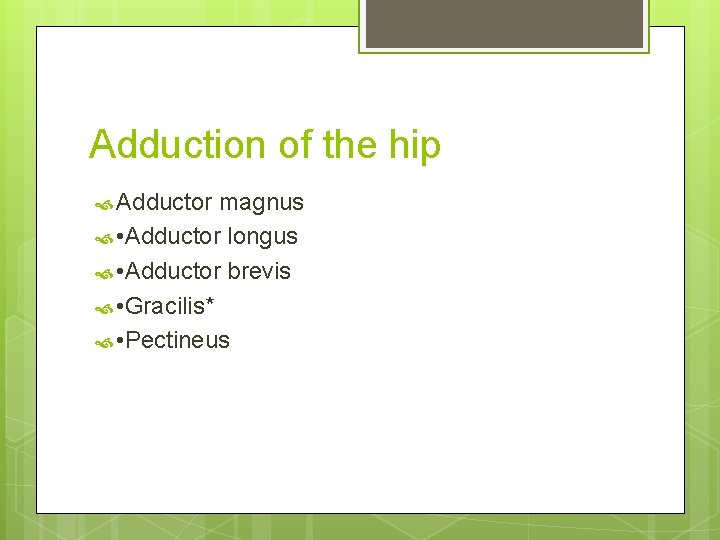 Adduction of the hip

Adductor magnus
•Adductor longus
•Adductor brevis
•Gracilis*
•Pectineus